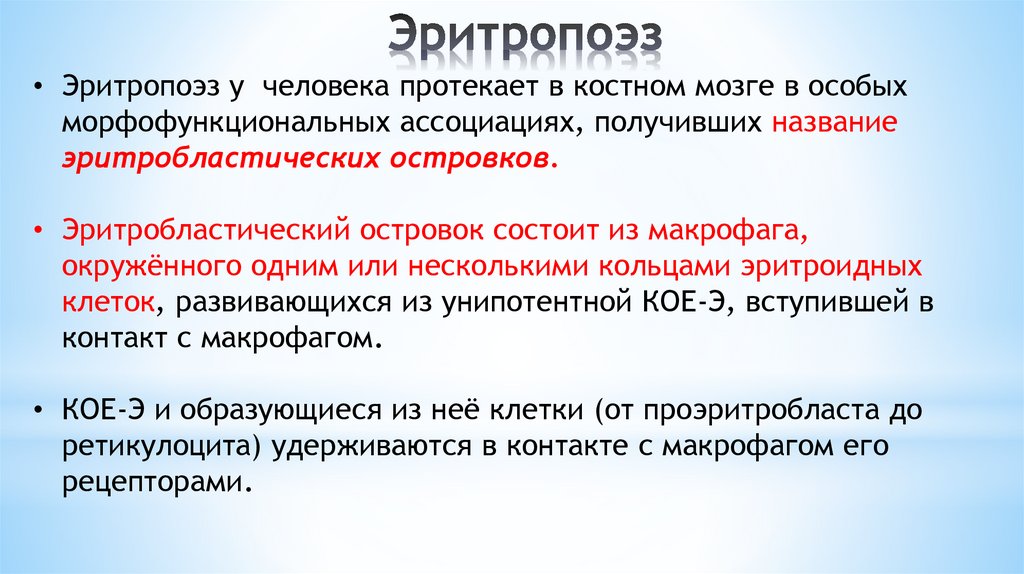 Эритропоэз

• Эритропоэз у человека протекает в костном мозге в особых морфофункциональных ассоциациях, получивших название эритробластических островков.

• Эритробластический островок состоит из макрофага, окружённого одним или несколькими кольцами эритроидных клеток, развивающихся из унипотентной КОЕ-Э, вступившей в контакт с макрофагом.

• КОЕ-Э и образующиеся из неё клетки (от проэритробласта до ретикулоцита) удерживаются в контакте с макрофагом его рецепторами.